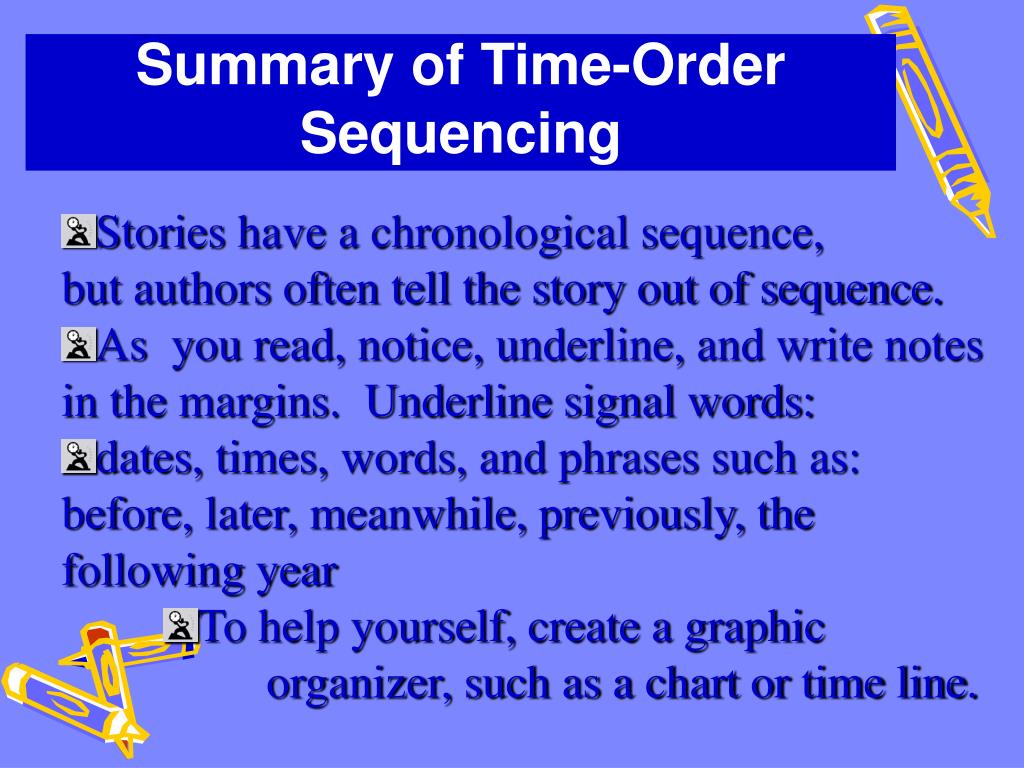 Summary of Time-Order Sequencing

Stories have a chronological sequence, but authors often tell the story out of sequence.

As you read, notice, underline, and write notes in the margins. Underline signal words:

dates, times, words, and phrases such as: before, later, meanwhile, previously, the following year

To help yourself, create a graphic organizer, such as a chart or time line.